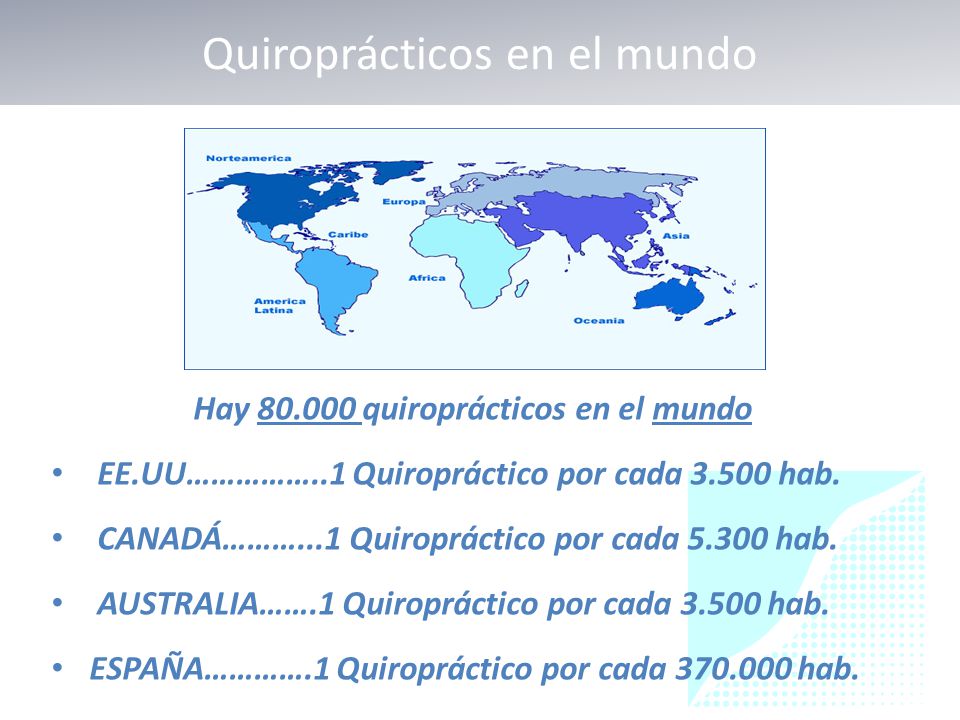 Quiroprácticos en el mundo

Norteamerica
Europa
Caribe
Asia
Africa
America Latina
Oceania

Hay 80.000 quiroprácticos en el mundo

• EE.UU……………..1 Quiropráctico por cada 3.500 hab.

• CANADÁ………...1 Quiropráctico por cada 5.300 hab.

• AUSTRALIA…….1 Quiropráctico por cada 3.500 hab.

• ESPAÑA………….1 Quiropráctico por cada 370.000 hab.